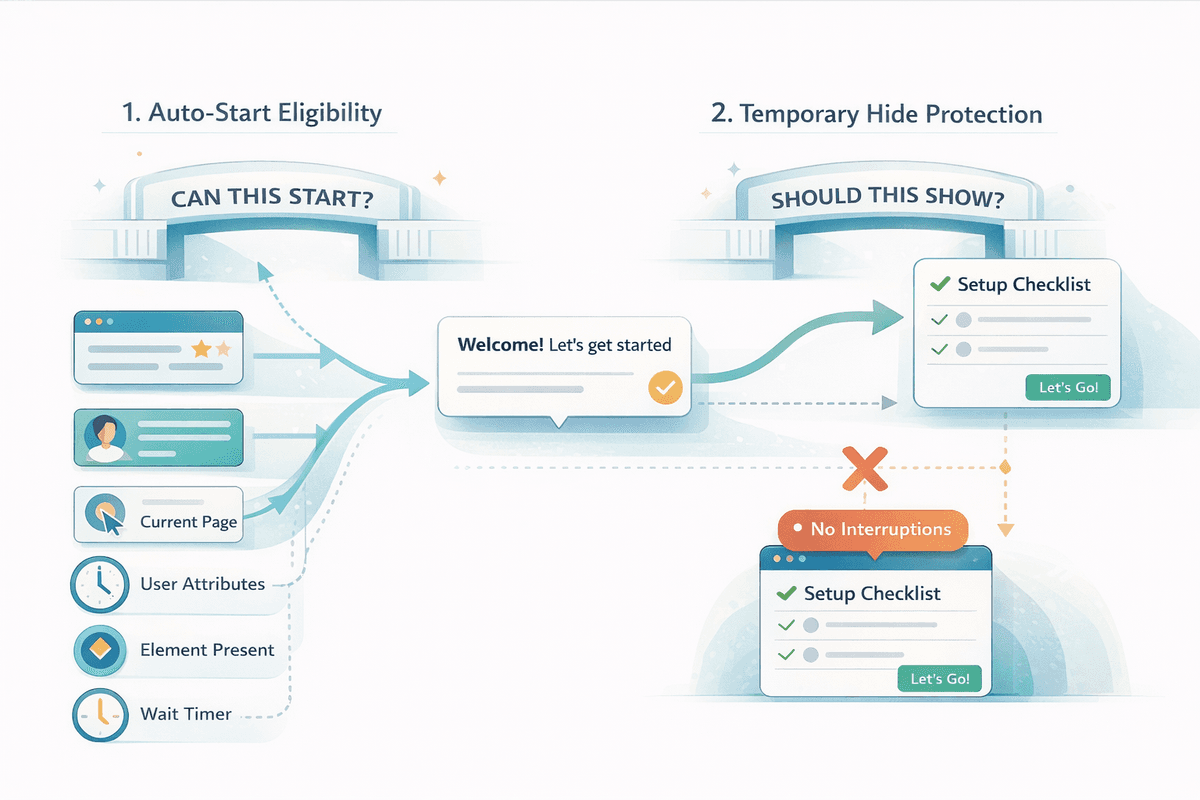 1. Auto-Start Eligibility

CAN THIS START?

Current Page

User Attributes

Element Present

Wait Timer

Welcome! Let's get started

2. Temporary Hide Protection

SHOULD THIS SHOW?

Setup Checklist

Let's Go!

No Interruptions

Setup Checklist

Let's Go!